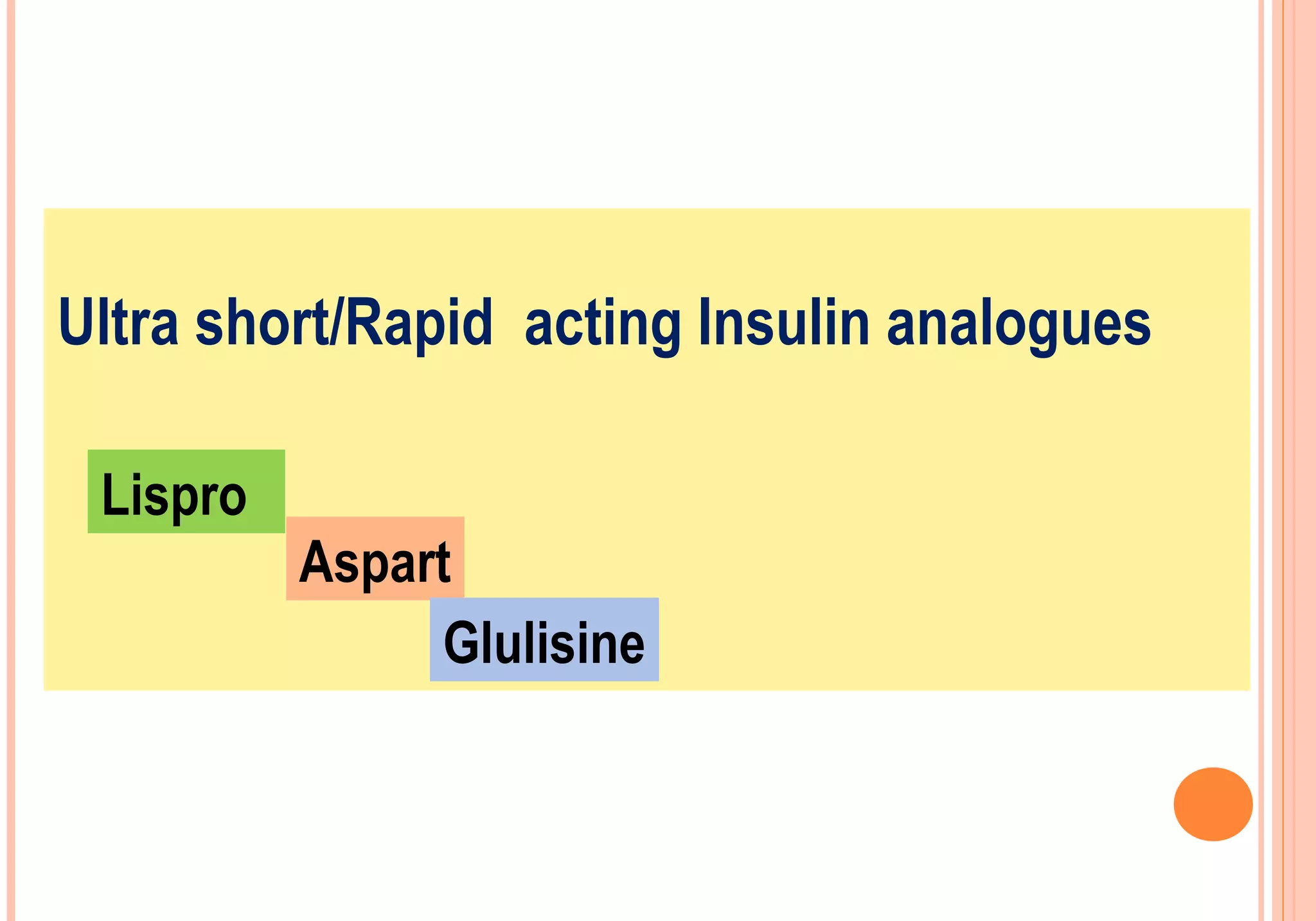 Ultra short/Rapid acting Insulin analogues

Lispro

Aspart

Glulisine